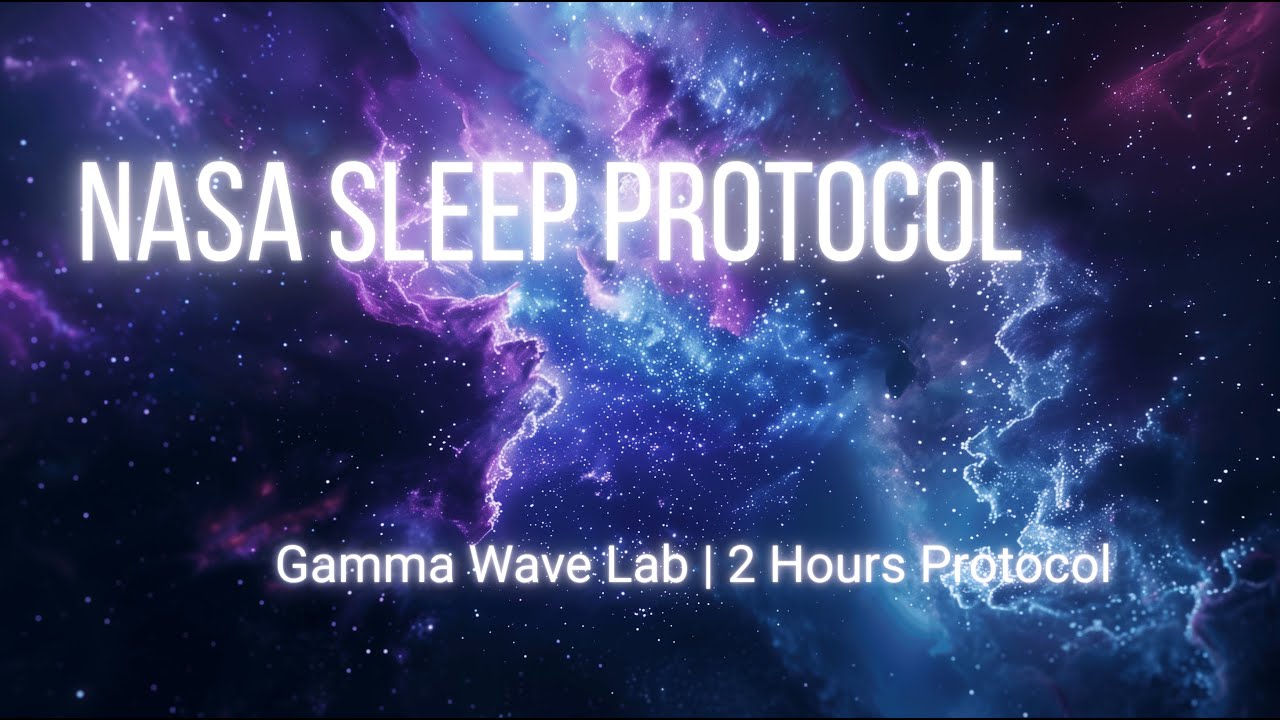 NASA SLEEP PROTOCOL

Gamma Wave Lab | 2 Hours Protocol